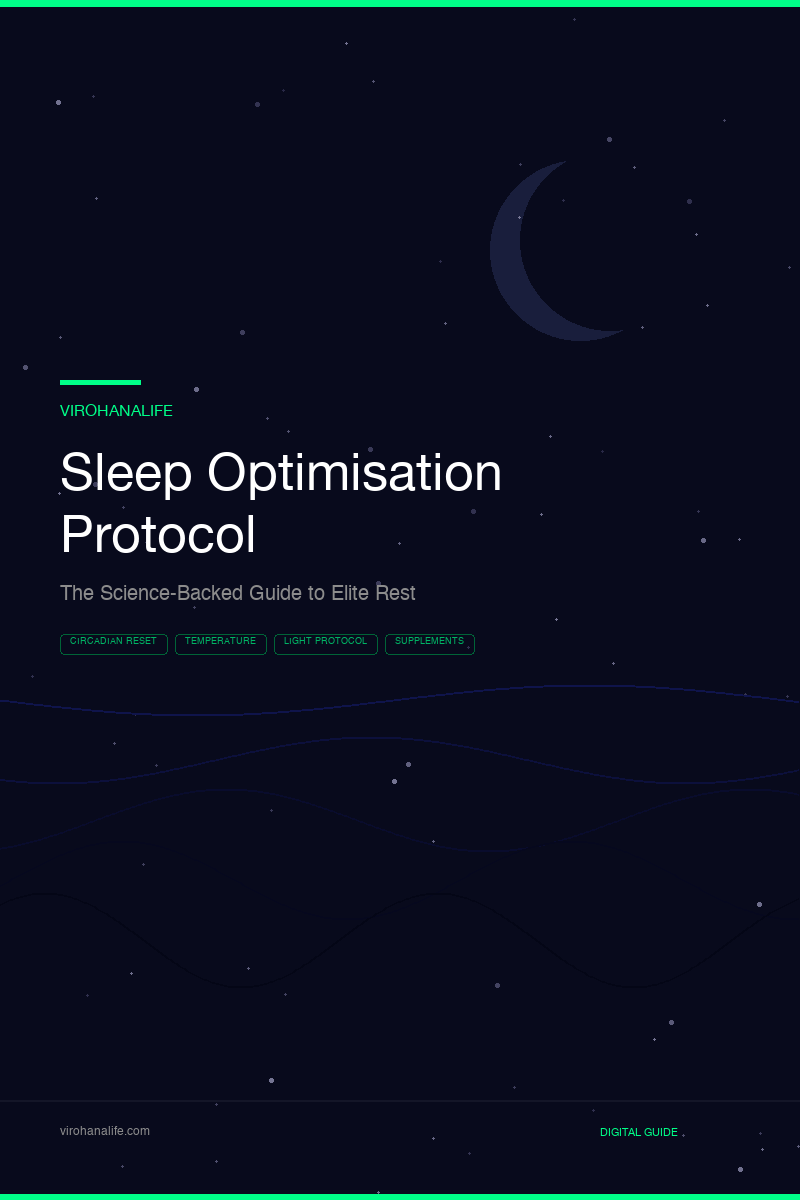 VIROHANALIFE

Sleep Optimisation Protocol

The Science-Backed Guide to Elite Rest

CIRCADIAN RESET

TEMPERATURE

LIGHT PROTOCOL

SUPPLEMENTS

virohanalife.com

DIGITAL GUIDE